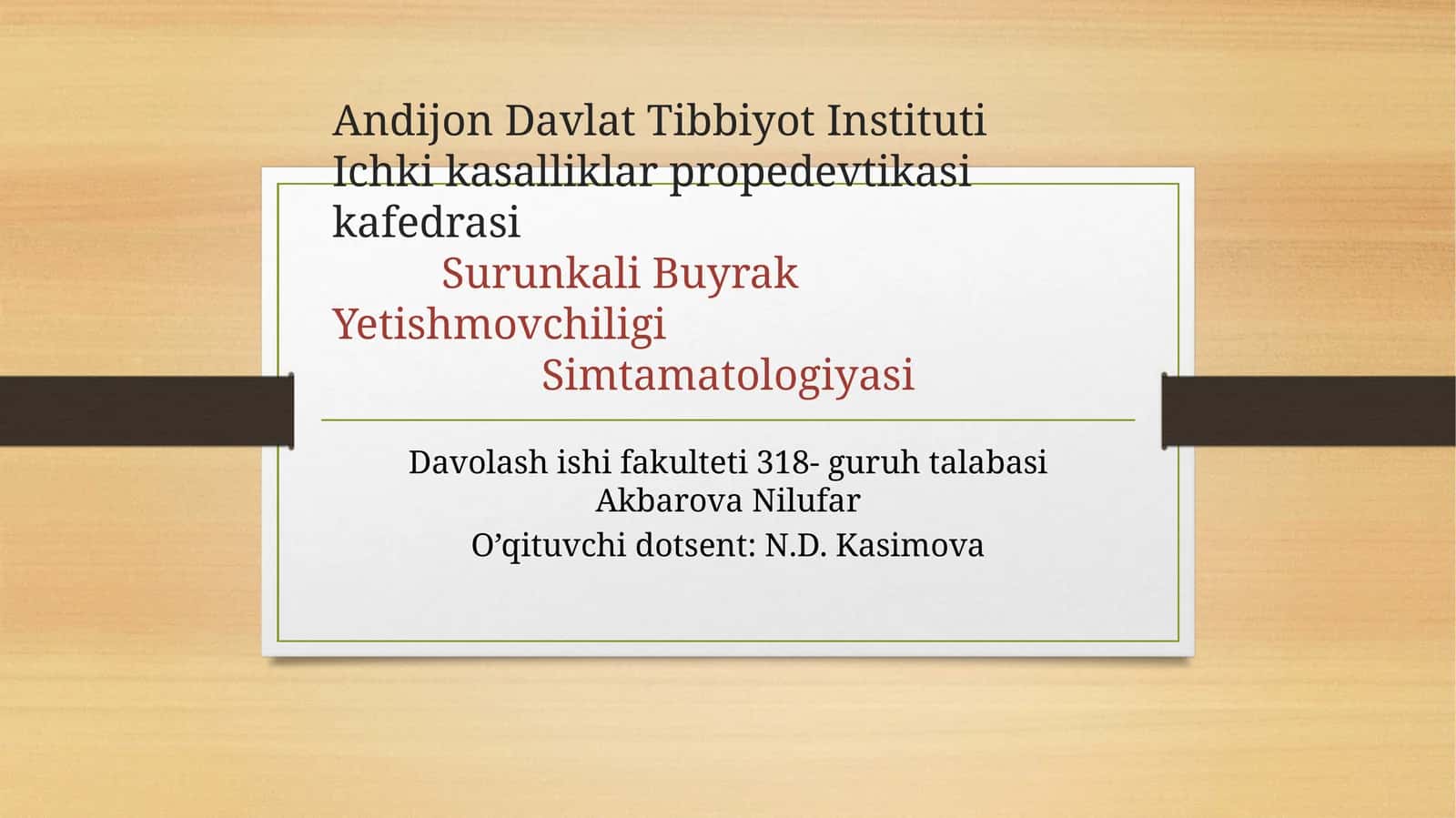 Andijon Davlat Tibbiyot Instituti Ichki kasalliklar propedevtikasi kafedrasi

Surunkali Buyrak Yetishmovchiligi Simtamatologiyasi

Davolash ishi fakulteti 318- guruh talabasi Akbarova Nilufar

O’qituvchi dotsent: N.D. Kasimova